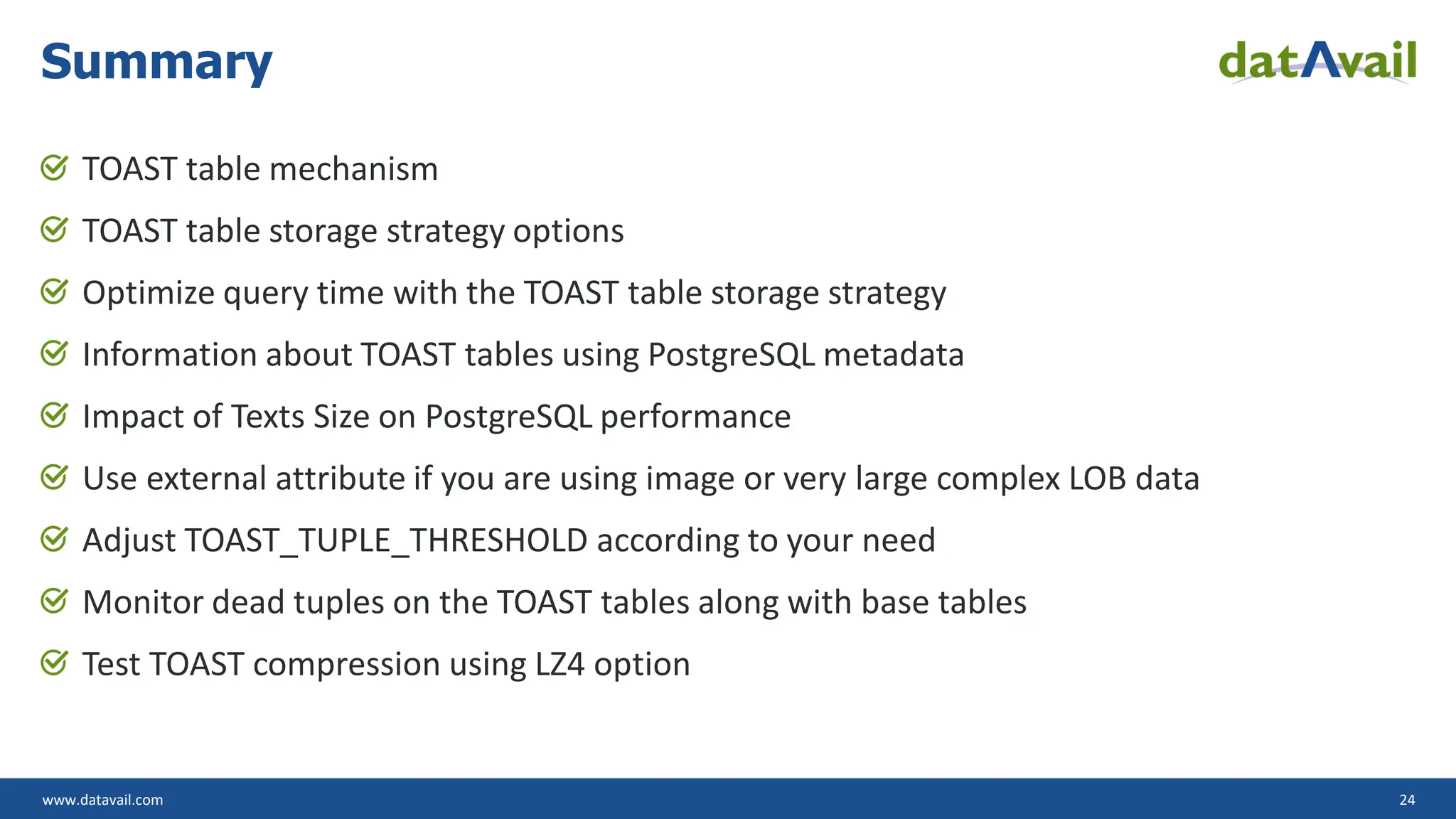 Summary

datAvail

TOAST table mechanism

TOAST table storage strategy options

Optimize query time with the TOAST table storage strategy

Information about TOAST tables using PostgreSQL metadata

Impact of Texts Size on PostgreSQL performance

Use external attribute if you are using image or very large complex LOB data

Adjust TOAST_TUPLE_THRESHOLD according to your need

Monitor dead tuples on the TOAST tables along with base tables

Test TOAST compression using LZ4 option

www.datavail.com

24